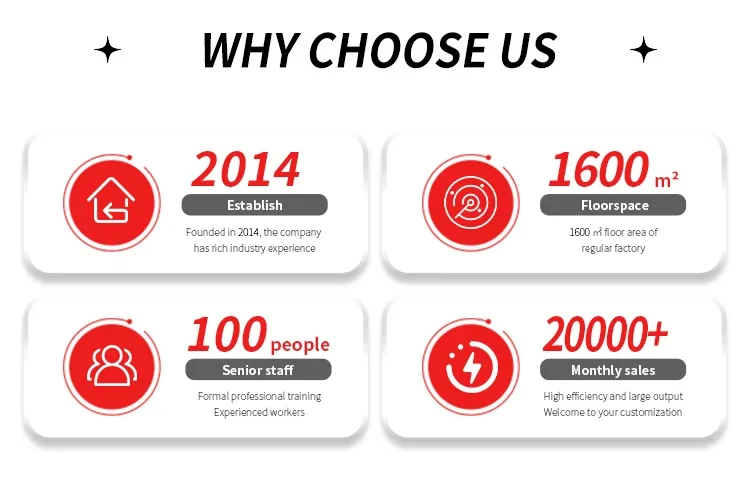 WHY CHOOSE US

2014
Establish
Founded in 2014, the company has rich industry experience

1600 m²
Floorspace
1600 ㎡ floor area of regular factory

100 people
Senior staff
Formal professional training
Experienced workers

20000+
Monthly sales
High efficiency and large output
Welcome to your customization